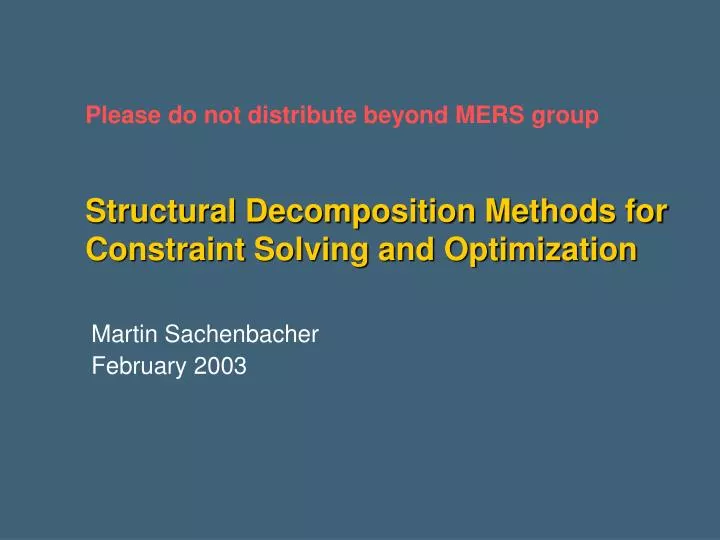 Please do not distribute beyond MERS group

Structural Decomposition Methods for Constraint Solving and Optimization

Martin Sachenbacher
February 2003